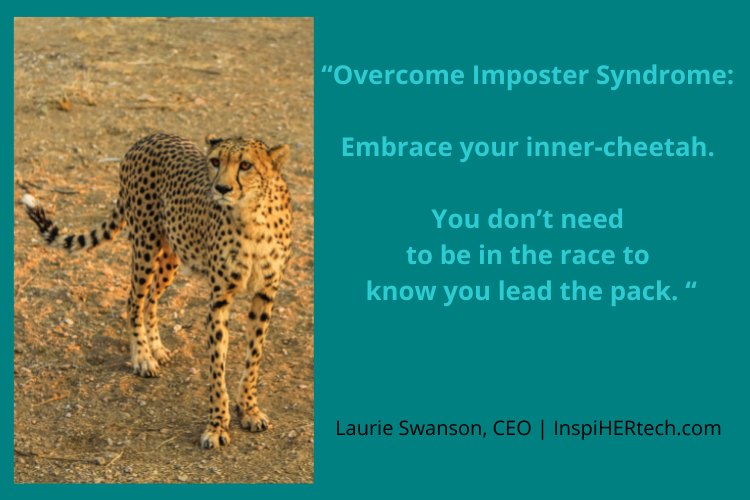 “Overcome Imposter Syndrome:

Embrace your inner-cheetah.

You don’t need to be in the race to know you lead the pack. “

Laurie Swanson, CEO | InspiHERtech.com